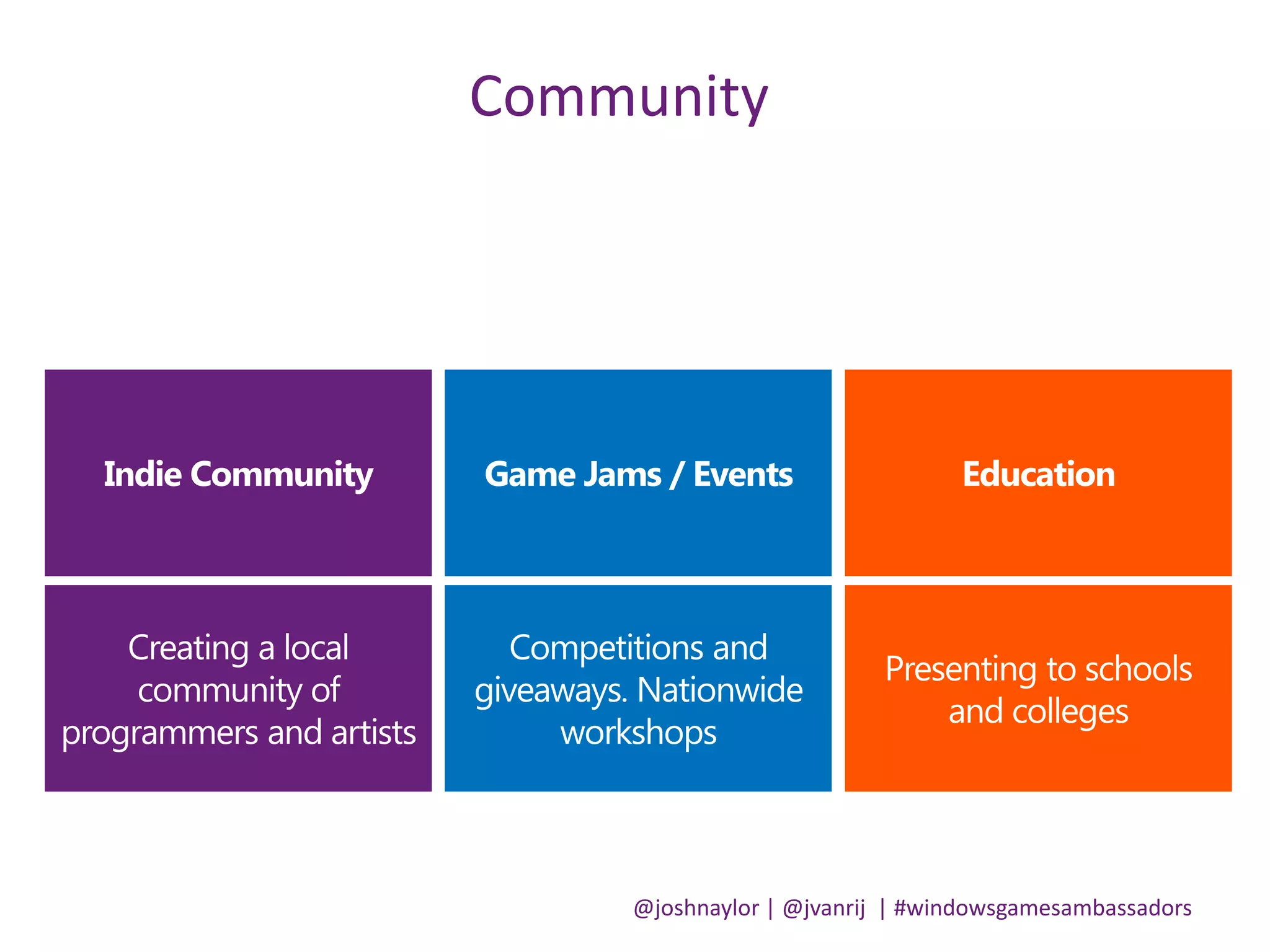 Community

| Indie Community | Game Jams / Events | Education |
|---|---|---|
| Creating a local community of programmers and artists | Competitions and giveaways. Nationwide workshops | Presenting to schools and colleges |

@joshnaylor | @jvanrij | #windowsgamesambassadors